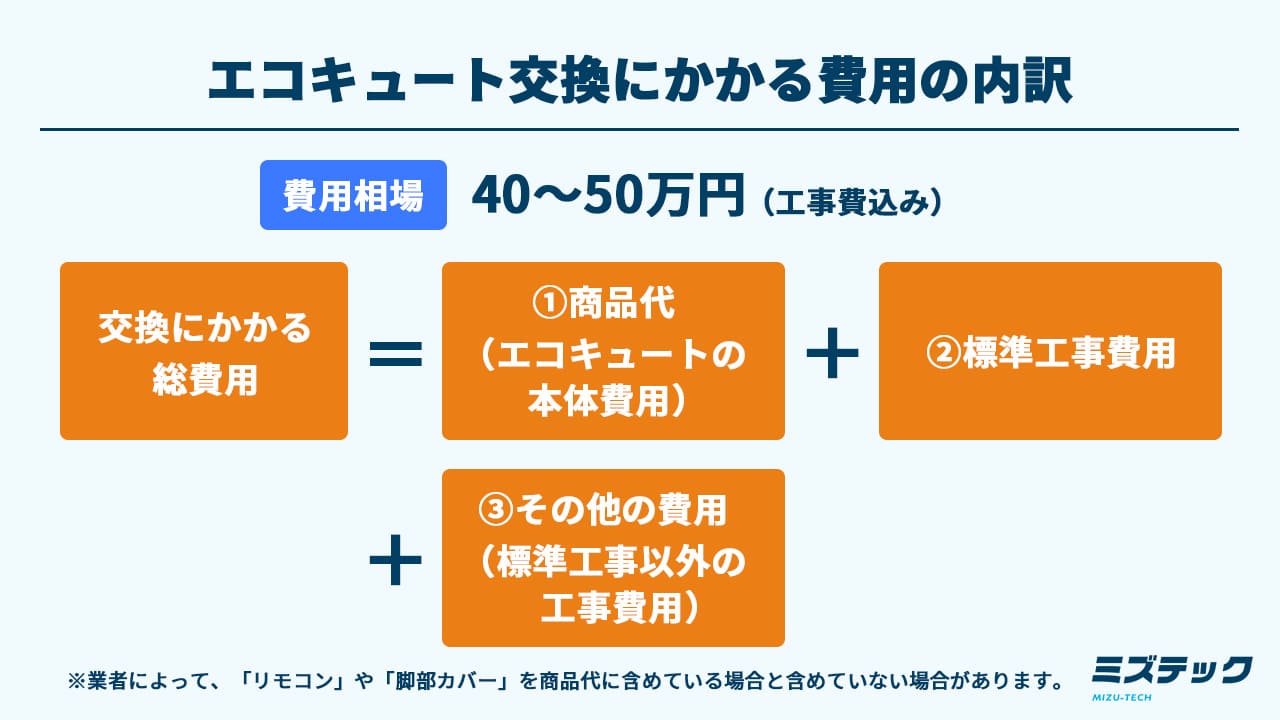 エコキュート交換にかかる費用の内訳

費用相場 40〜50万円（工事費込み）

交換にかかる総費用 ＝ ①商品代（エコキュートの本体費用） ＋ ②標準工事費用

＋ ③その他の費用（標準工事以外の工事費用）

※業者によって、「リモコン」や「脚部カバー」を商品代に含めている場合と含めていない場合があります。

ミズテック
MIZU-TECH